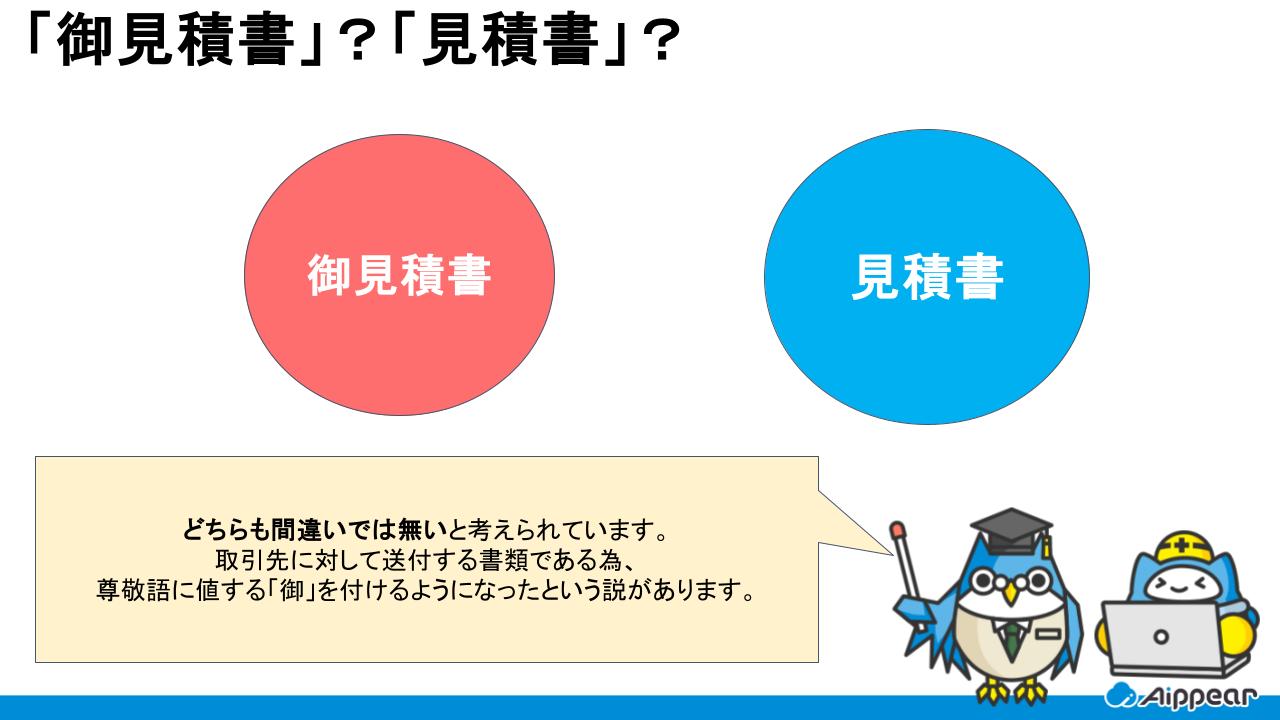 「御見積書」？「見積書」？

御見積書

見積書

どちらも間違いでは無いと考えられています。
取引先に対して送付する書類である為、
尊敬語に値する「御」を付けるようになったという説があります。

Aippear